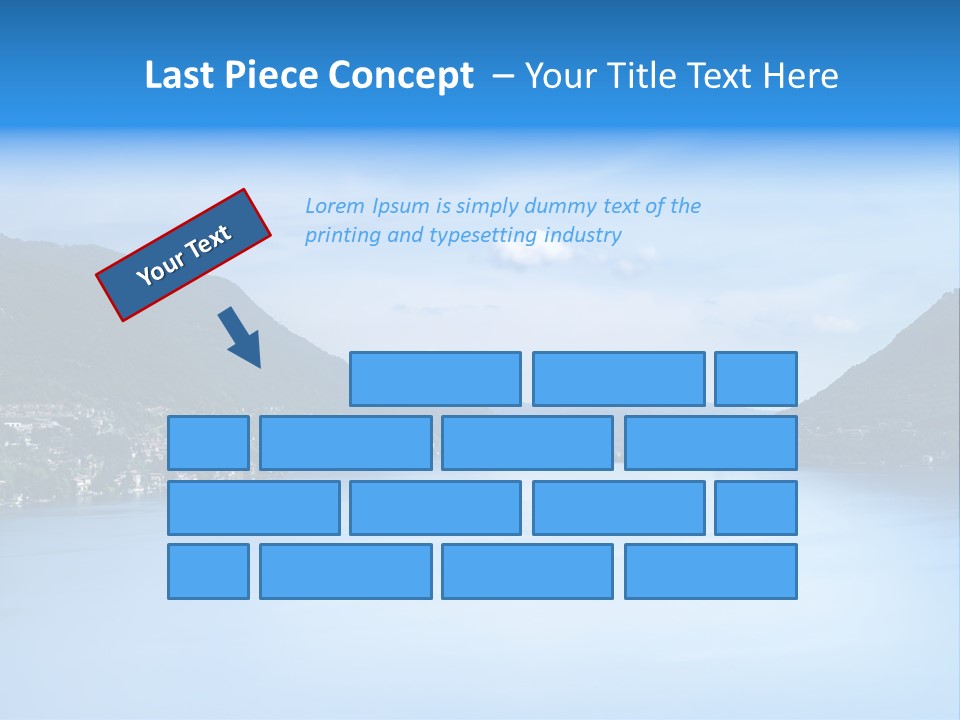 Last Piece Concept – Your Title Text Here

Your Text

Lorem Ipsum is simply dummy text of the printing and typesetting industry